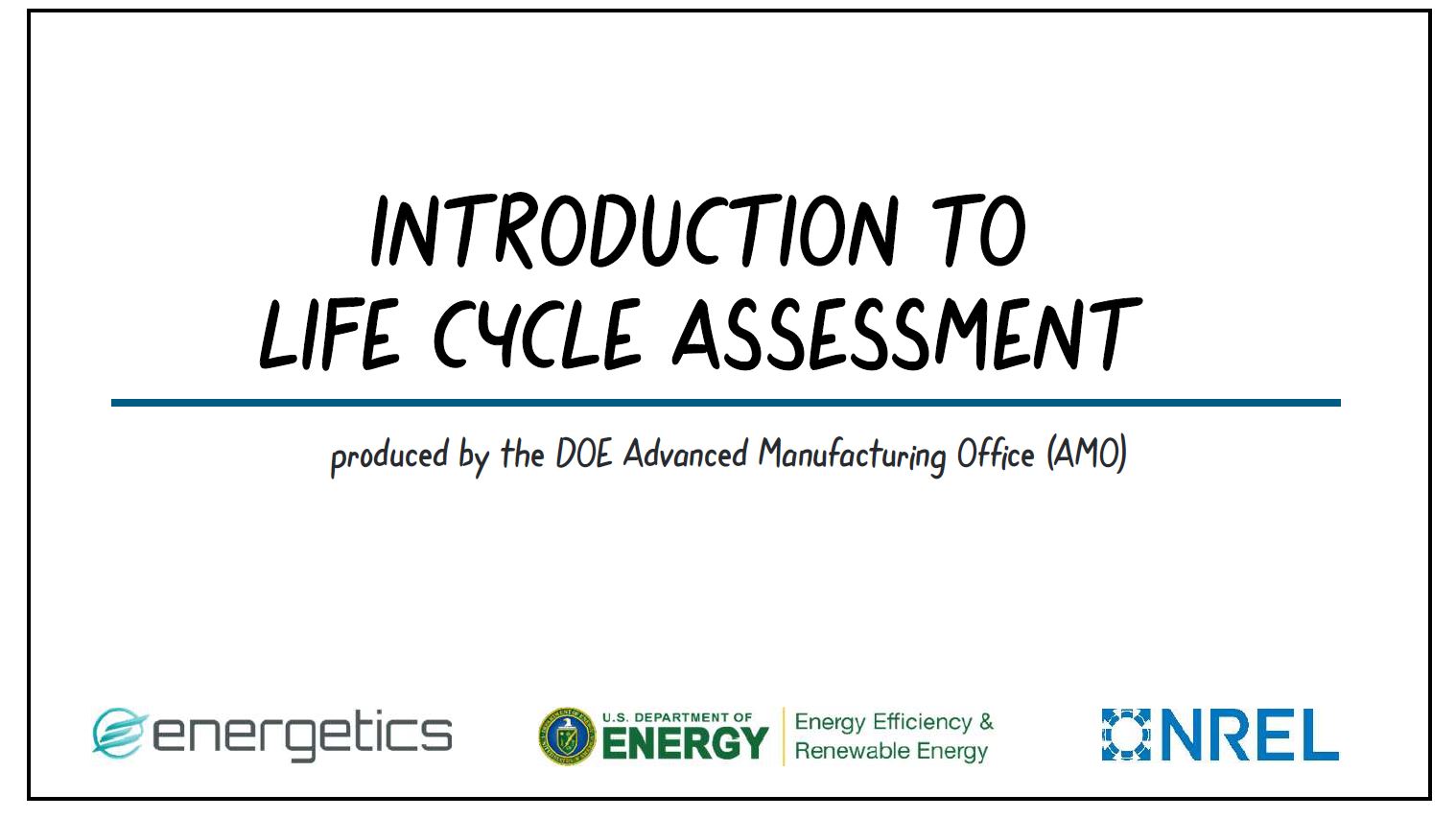 INTRODUCTION TO
LIFE CYCLE ASSESSMENT

produced by the DOE Advanced Manufacturing Office (AMO)

energetics

U.S. DEPARTMENT OF ENERGY

Energy Efficiency & Renewable Energy

NREL